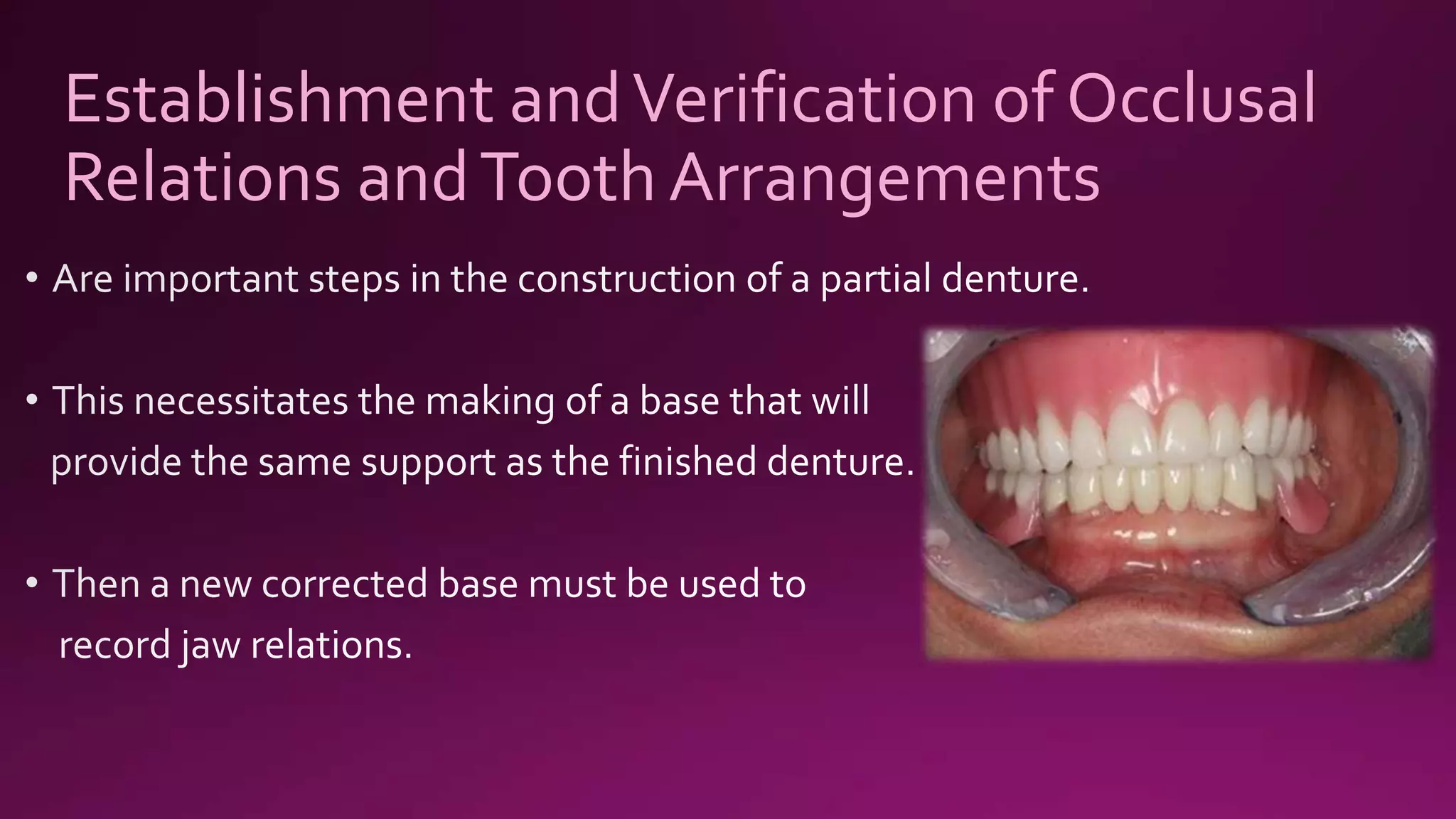 Establishment and Verification of Occlusal Relations and Tooth Arrangements

• Are important steps in the construction of a partial denture.

• This necessitates the making of a base that will provide the same support as the finished denture.

• Then a new corrected base must be used to record jaw relations.